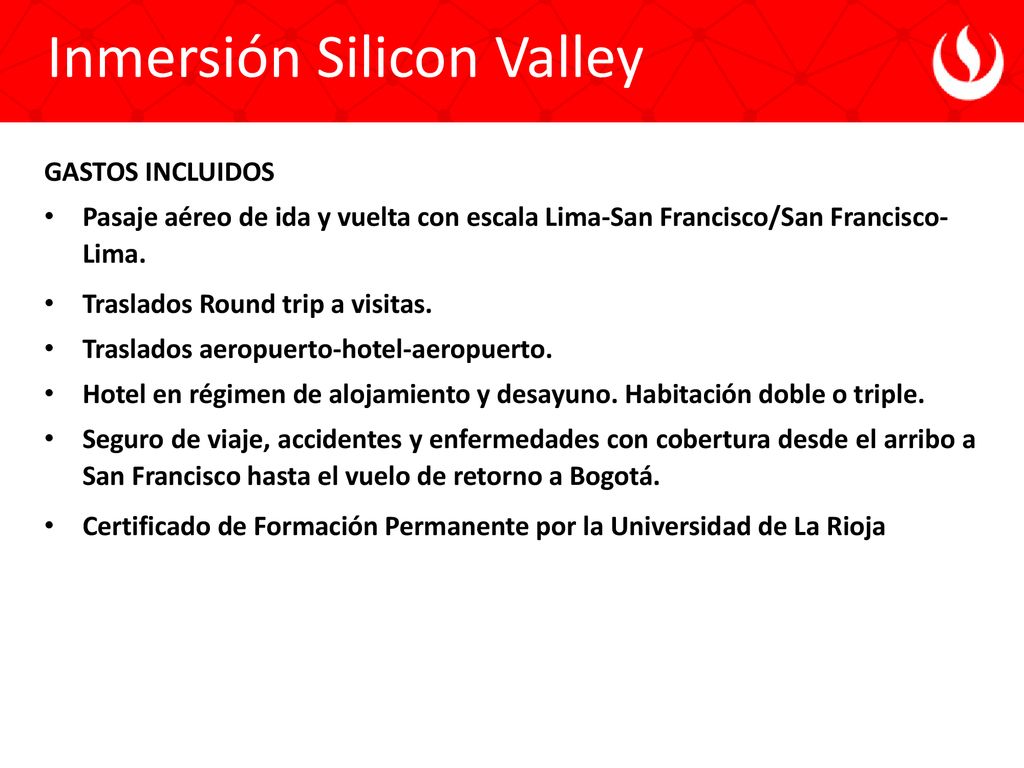 Inmersión Silicon Valley

GASTOS INCLUIDOS

• Pasaje aéreo de ida y vuelta con escala Lima-San Francisco/San Francisco-Lima.
• Traslados Round trip a visitas.
• Traslados aeropuerto-hotel-aeropuerto.
• Hotel en régimen de alojamiento y desayuno. Habitación doble o triple.
• Seguro de viaje, accidentes y enfermedades con cobertura desde el arribo a San Francisco hasta el vuelo de retorno a Bogotá.
• Certificado de Formación Permanente por la Universidad de La Rioja